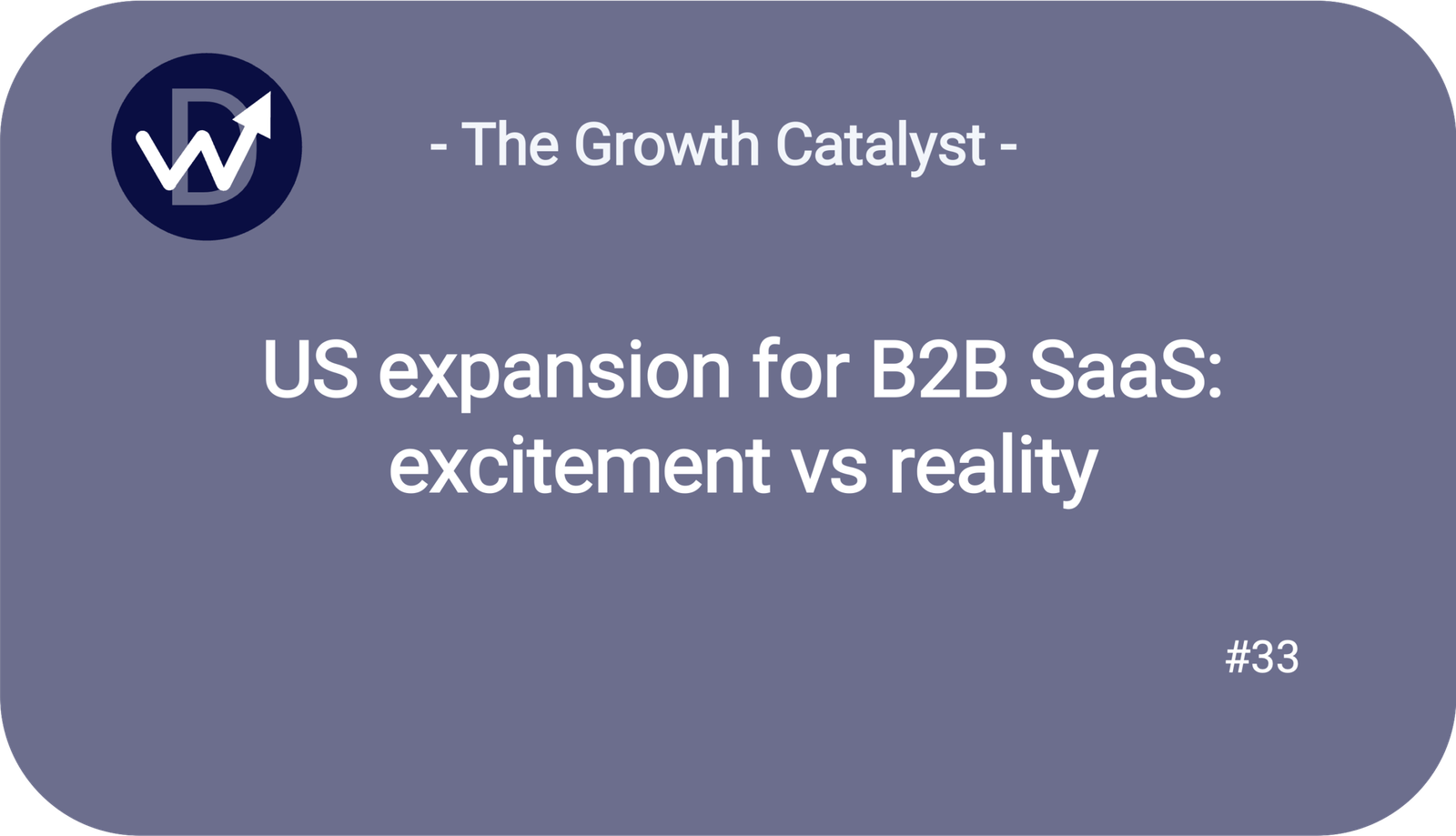 - The Growth Catalyst -

US expansion for B2B SaaS: excitement vs reality

#33